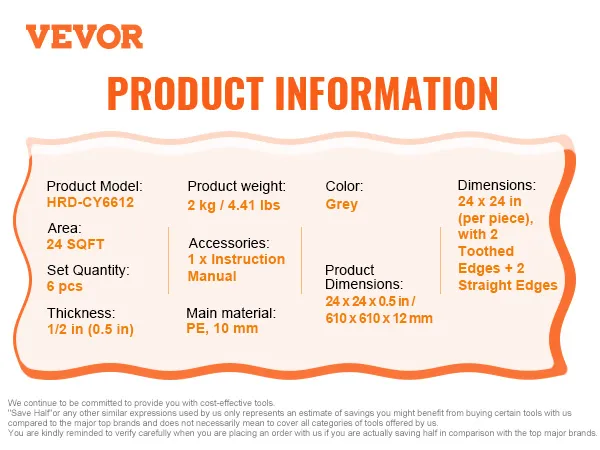 VEVOR

PRODUCT INFORMATION

Product Model:
HRD-CY6612

Area:
24 SQFT

Set Quantity:
6 pcs

Thickness:
1/2 in (0.5 in)

Product weight:
2 kg / 4.41 lbs

Accessories:
1 x Instruction Manual

Main material:
PE, 10 mm

Color:
Grey

Product Dimensions:
24 x 24 x 0.5 in / 610 x 610 x 12 mm

Dimensions:
24 x 24 in (per piece), with 2 Toothed Edges + 2 Straight Edges

We continue to be committed to provide you with cost-effective tools.
"Save Half"or any other similar expressions used by us only represents an estimate of savings you might benefit from buying certain tools with us compared to the major top brands and does not necessarily mean to cover all categories of tools offered by us.
You are kindly reminded to verify carefully when you are placing an order with us if you are actually saving half in comparison with the top major brands.